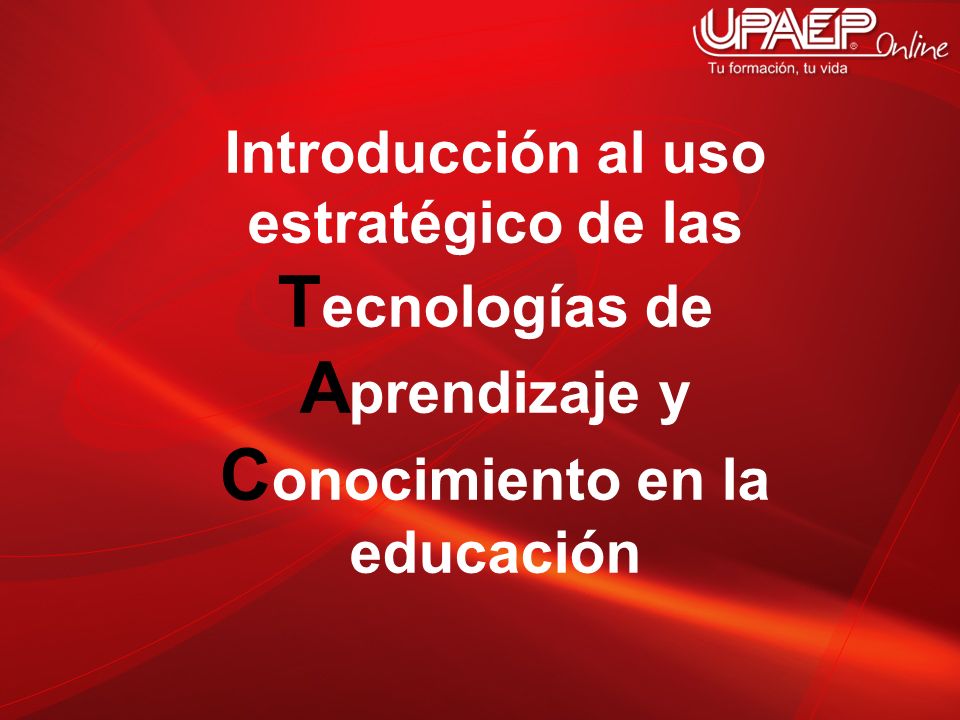 UPAEP® Online
Tu formación, tu vida

Introducción al uso estratégico de las Tecnologías de Aprendizaje y Conocimiento en la educación